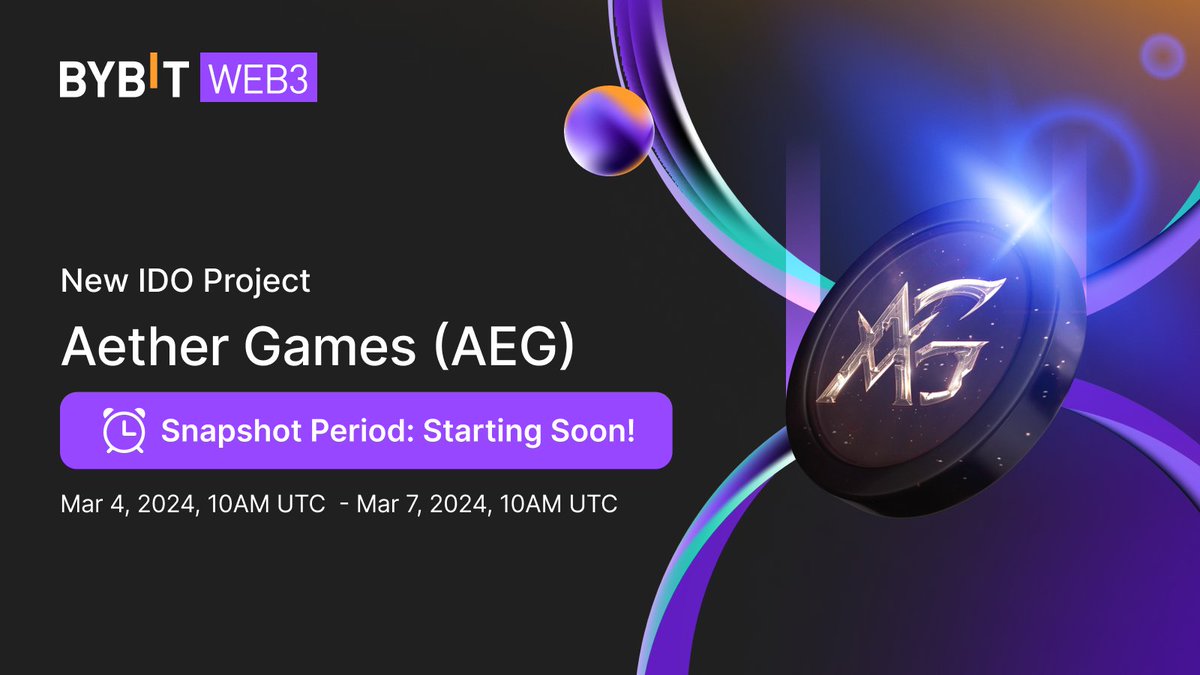 BYBIT WEB3

New IDO Project

Aether Games (AEG)

Snapshot Period: Starting Soon!

Mar 4, 2024, 10AM UTC - Mar 7, 2024, 10AM UTC

AG